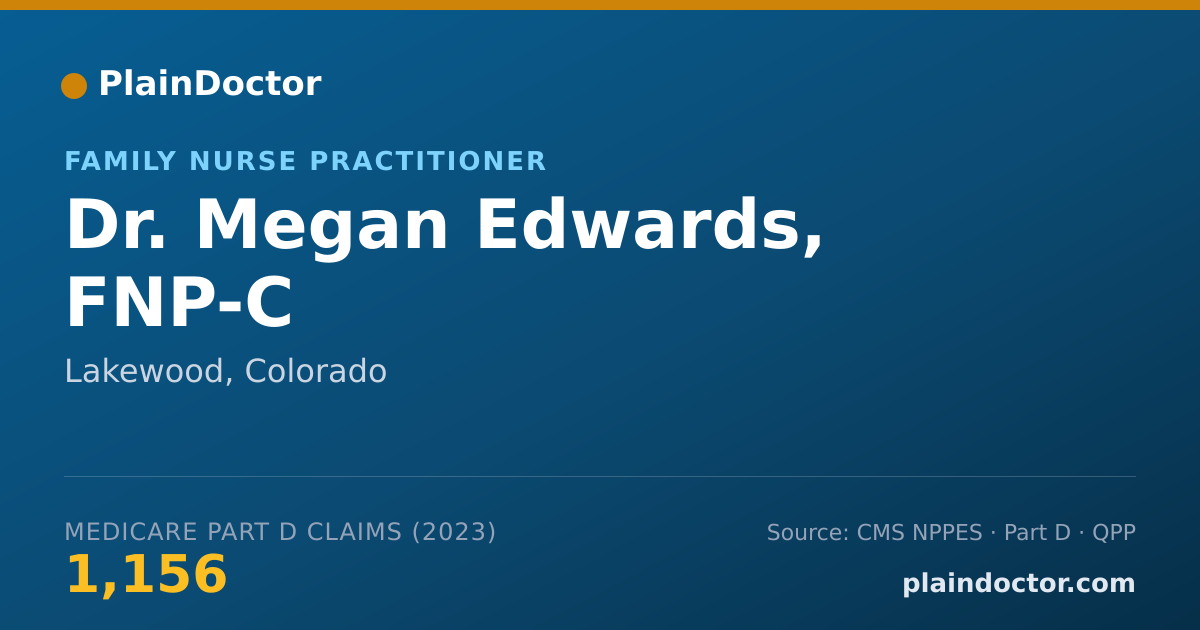 PlainDoctor

FAMILY NURSE PRACTITIONER

Dr. Megan Edwards, FNP-C

Lakewood, Colorado

MEDICARE PART D CLAIMS (2023)

1,156

Source: CMS NPPES · Part D · QPP

plaindoctor.com